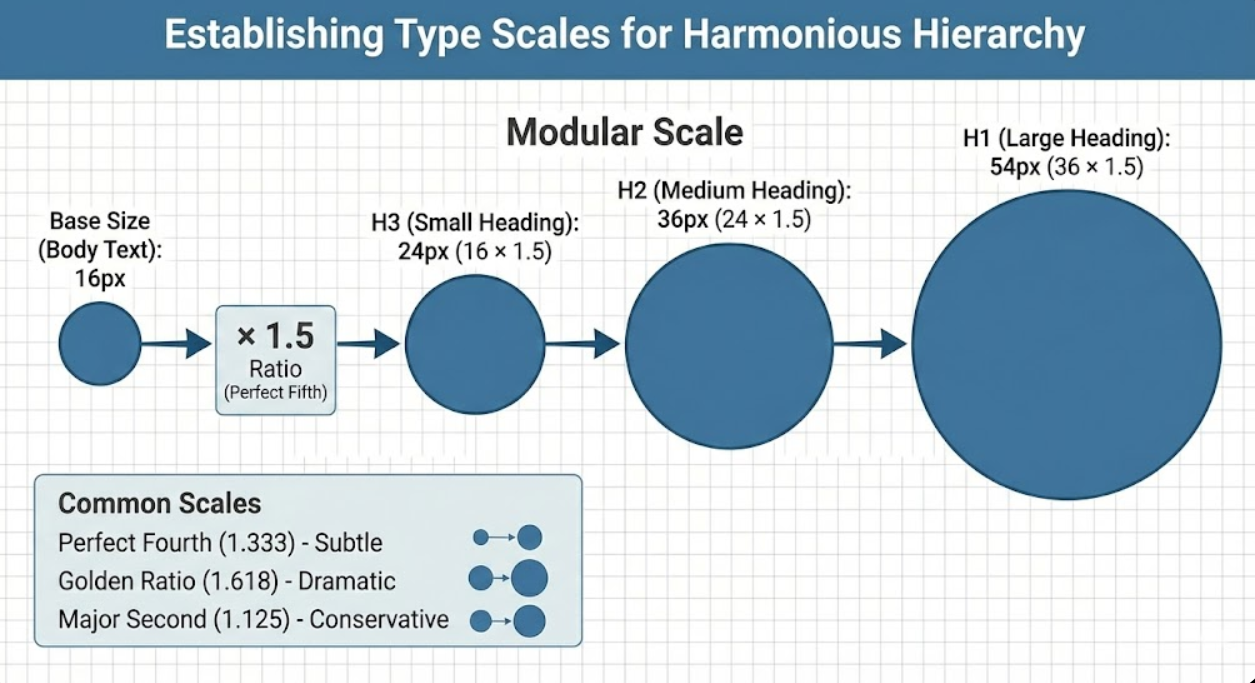 Establishing Type Scales for Harmonious Hierarchy

Modular Scale

Base Size (Body Text): 16px

× 1.5
Ratio
(Perfect Fifth)

H3 (Small Heading): 24px (16 × 1.5)

H2 (Medium Heading): 36px (24 × 1.5)

H1 (Large Heading): 54px (36 × 1.5)

Common Scales
Perfect Fourth (1.333) - Subtle
Golden Ratio (1.618) - Dramatic
Major Second (1.125) - Conservative